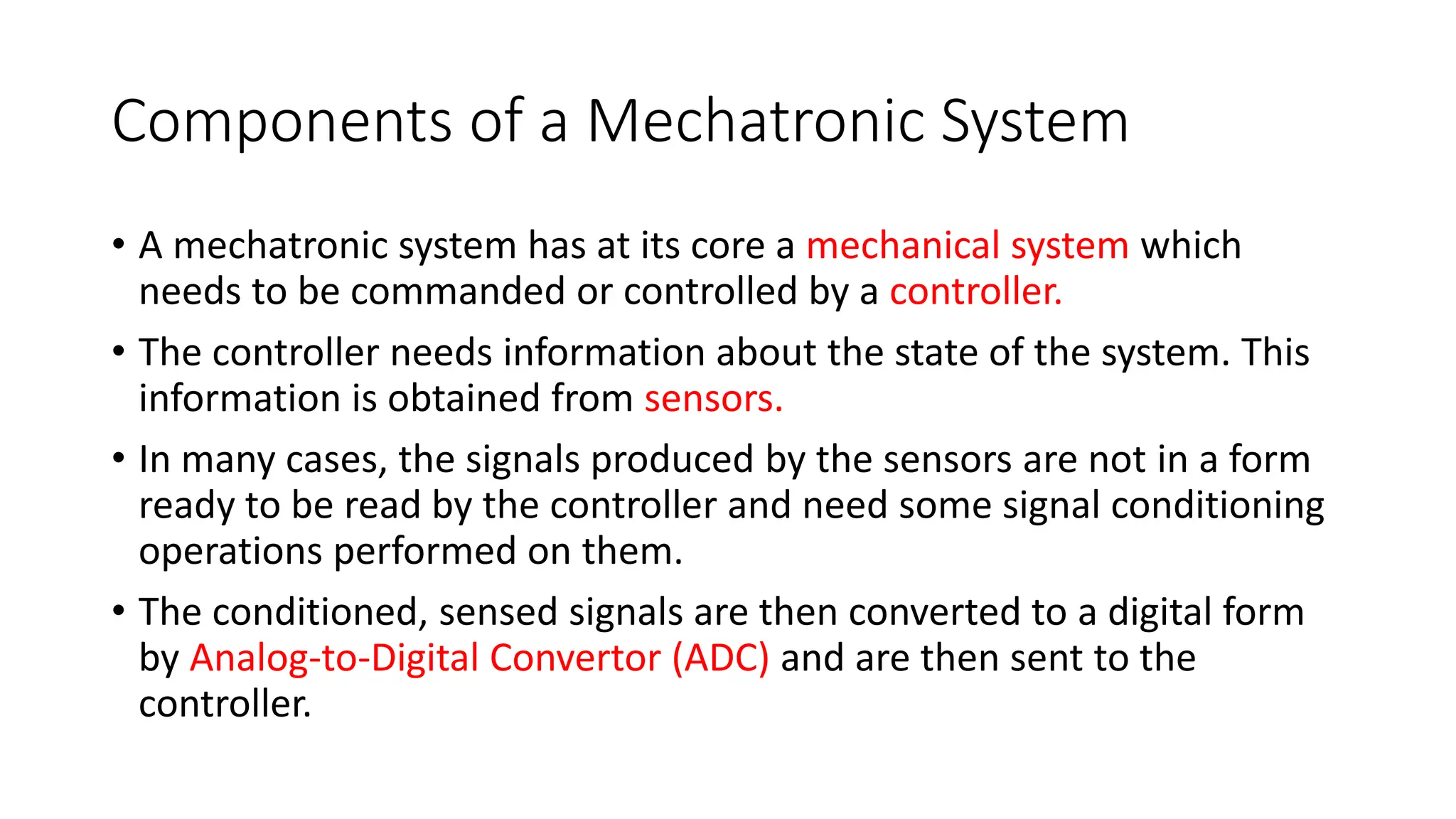 Components of a Mechatronic System

• A mechatronic system has at its core a mechanical system which needs to be commanded or controlled by a controller.

• The controller needs information about the state of the system. This information is obtained from sensors.

• In many cases, the signals produced by the sensors are not in a form ready to be read by the controller and need some signal conditioning operations performed on them.

• The conditioned, sensed signals are then converted to a digital form by Analog-to-Digital Convertor (ADC) and are then sent to the controller.